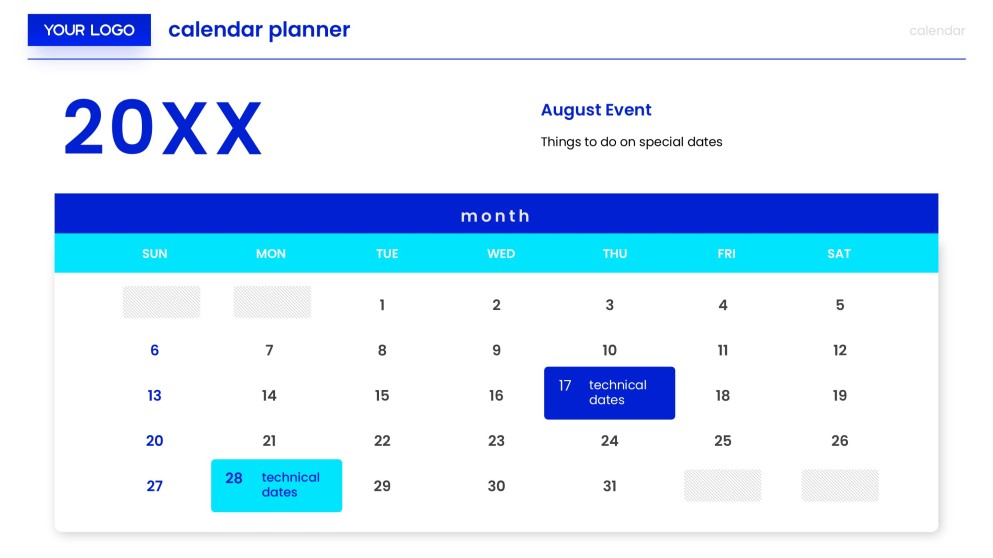 YOUR LOGO calendar planner

calendar

20XX

August Event

Things to do on special dates

month

| SUN | MON | TUE | WED | THU | FRI | SAT |
|---|---|---|---|---|---|---|
| | | 1 | 2 | 3 | 4 | 5 |
| 6 | 7 | 8 | 9 | 10 | 11 | 12 |
| 13 | 14 | 15 | 16 | 17 technical dates | 18 | 19 |
| 20 | 21 | 22 | 23 | 24 | 25 | 26 |
| 27 | 28 technical dates | 29 | 30 | 31 | | |